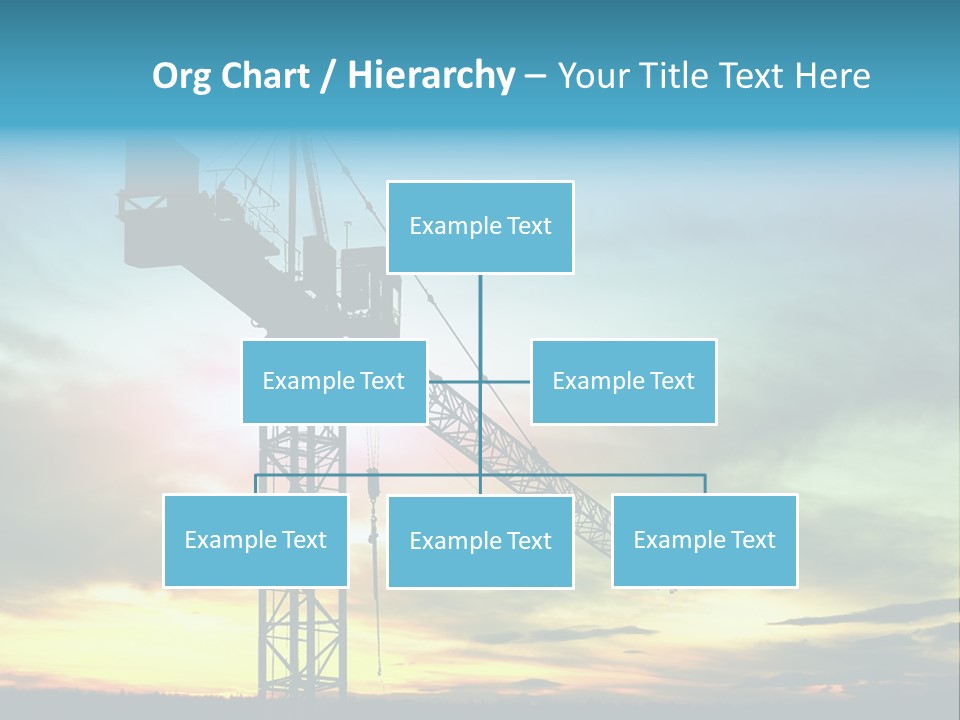 Org Chart / Hierarchy – Your Title Text Here

Example Text

Example Text

Example Text

Example Text

Example Text

Example Text